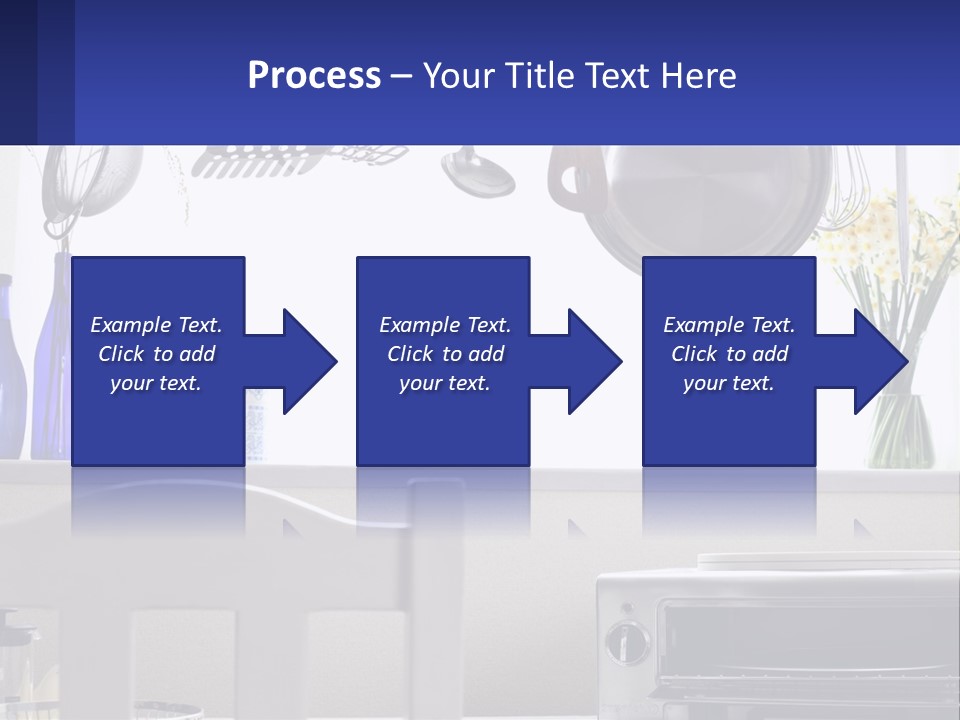 Process – Your Title Text Here

Example Text. Click to add your text.

Example Text. Click to add your text.

Example Text. Click to add your text.